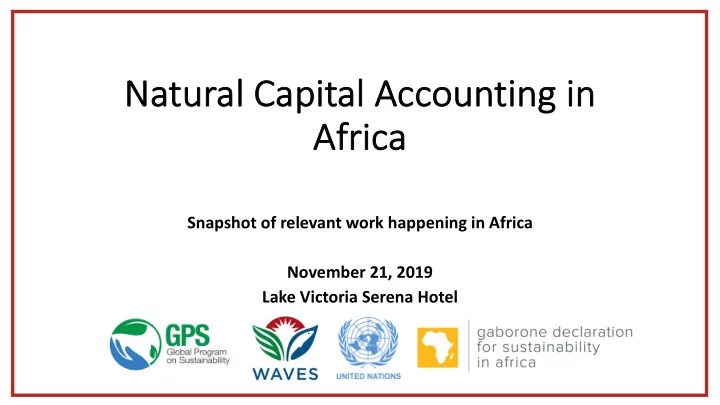 Natural Capital Accounting in Africa

Snapshot of relevant work happening in Africa

November 21, 2019
Lake Victoria Serena Hotel

GPS
Global Program on Sustainability

WAVES

UNITED NATIONS

gaborone declaration for sustainability in africa